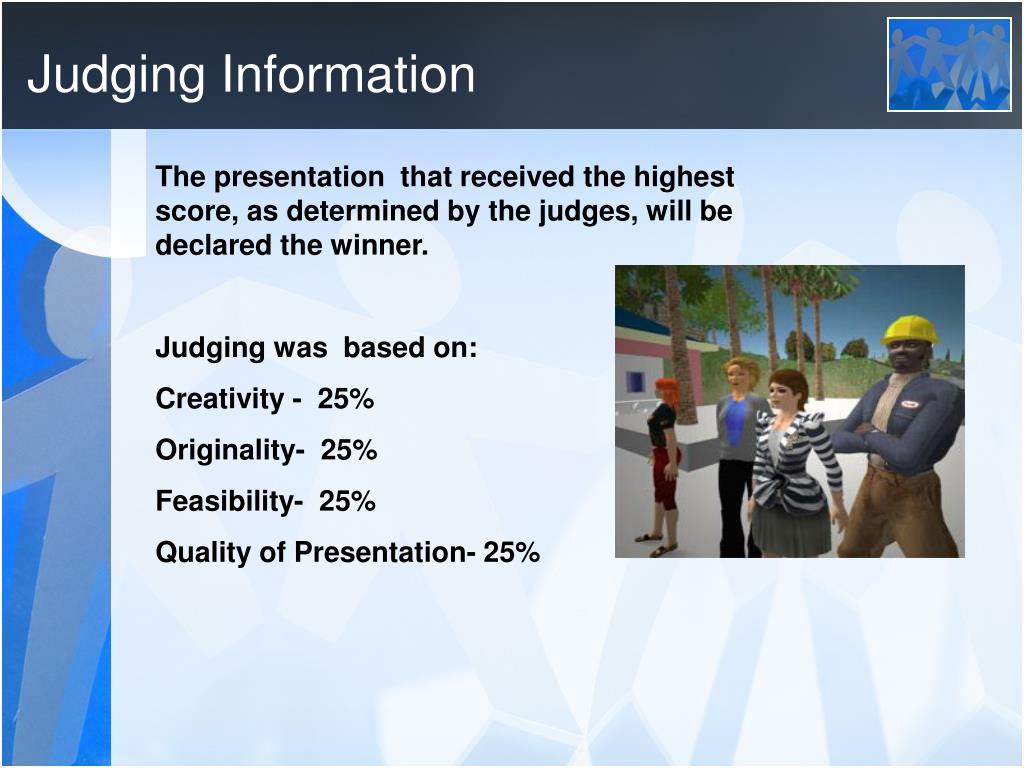 Judging Information

The presentation that received the highest score, as determined by the judges, will be declared the winner.

Judging was based on:

Creativity - 25%

Originality- 25%

Feasibility- 25%

Quality of Presentation- 25%